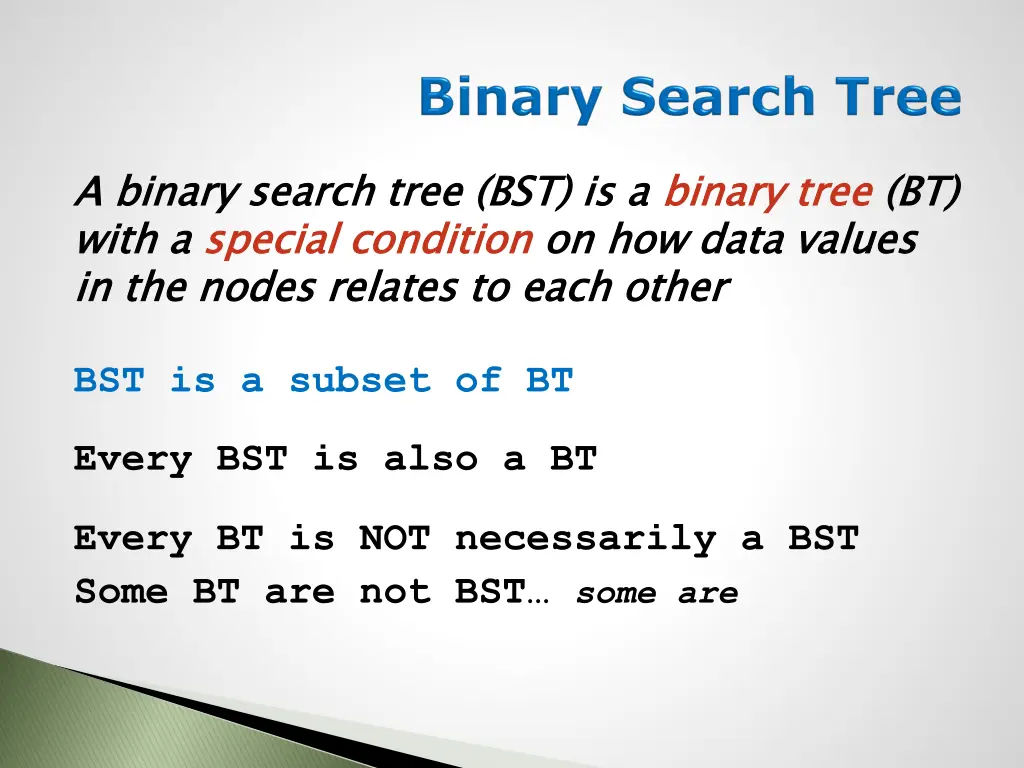 Binary Search Tree

A binary search tree (BST) is a binary tree (BT) with a special condition on how data values in the nodes relates to each other

BST is a subset of BT

Every BST is also a BT

Every BT is NOT necessarily a BST
Some BT are not BST… some are